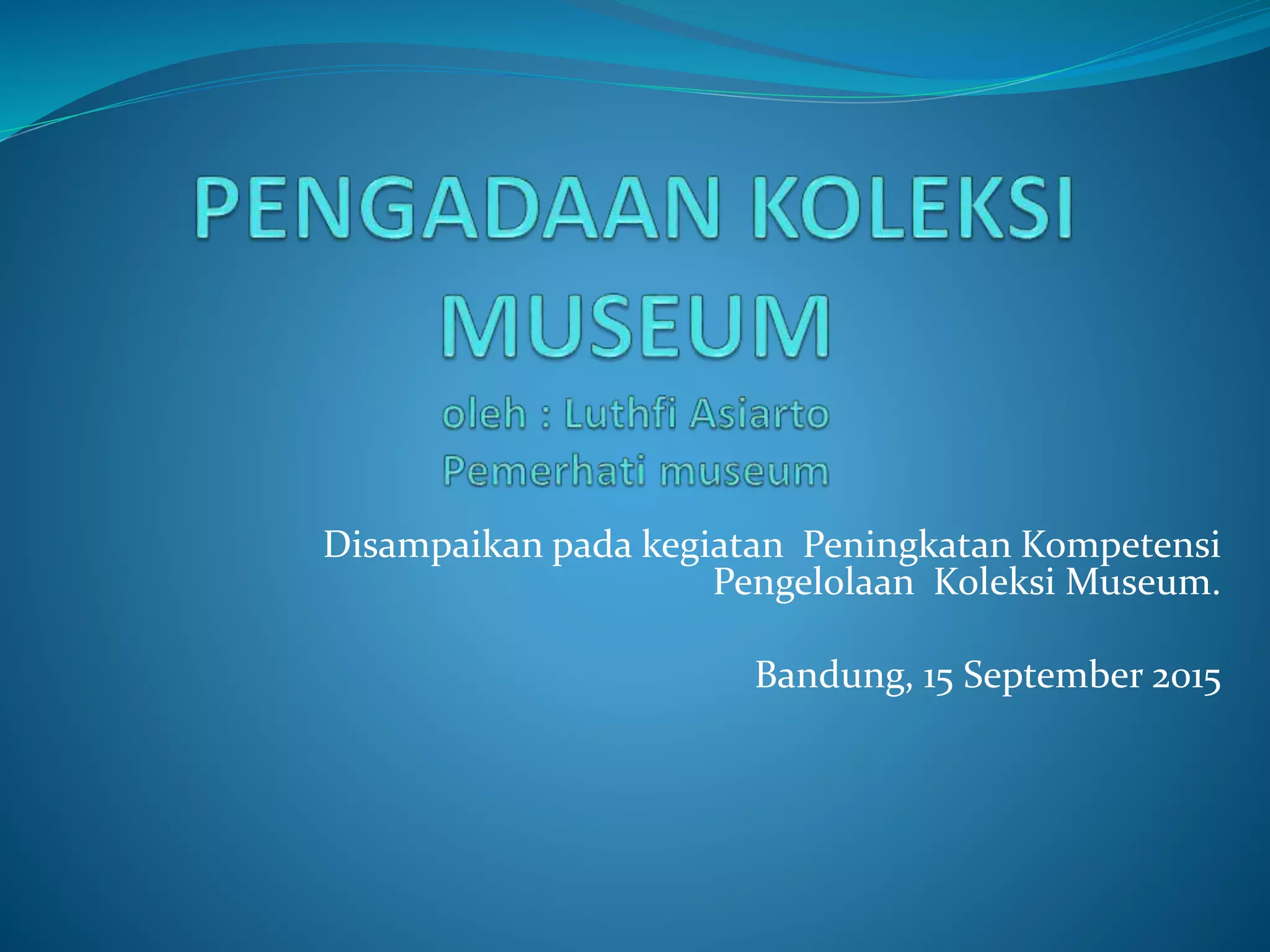 PENGADAAN KOLEKSI MUSEUM
oleh : Luthfi Asiarto
Pemerhati museum

Disampaikan pada kegiatan Peningkatan Kompetensi Pengelolaan Koleksi Museum.

Bandung, 15 September 2015